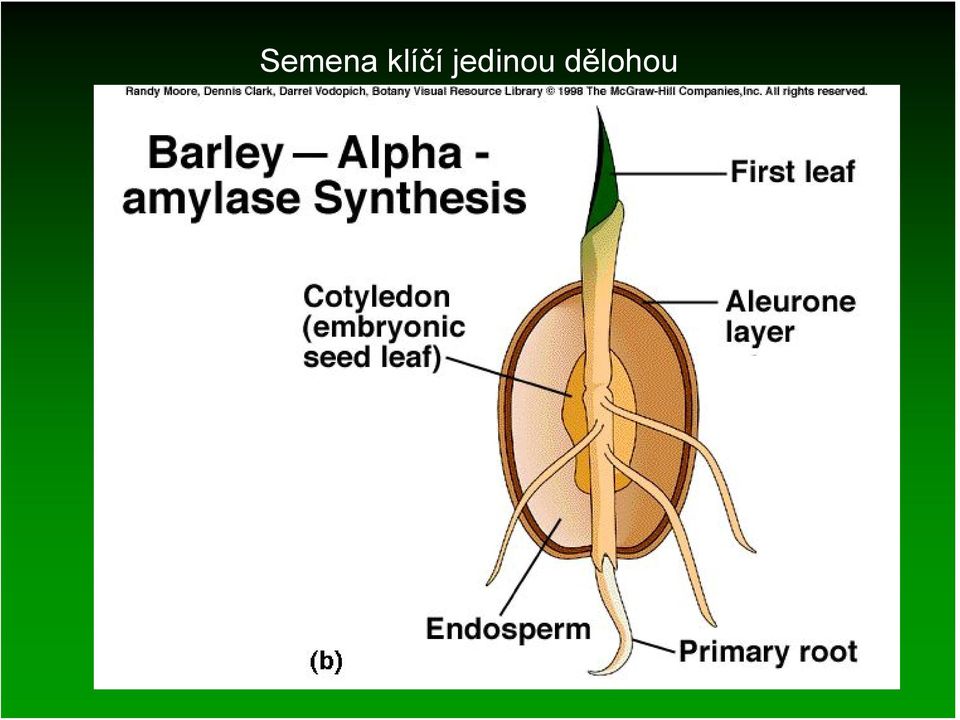 Semena klíčí jedinou dělohou

Randy Moore, Dennis Clark, Darrel Vodopich, Botany Visual Resource Library © 1998 The McGraw-Hill Companies,Inc. All rights reserved.

Barley — Alpha - amylase Synthesis

First leaf

Cotyledon (embryonic seed leaf)

Aleurone layer

Endosperm

Primary root

(b)